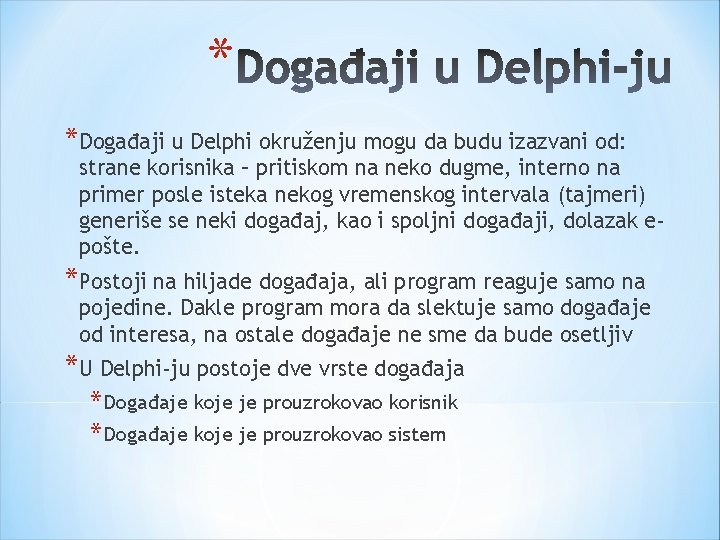 *Događaji u Delphi-ju

*Događaji u Delphi okruženju mogu da budu izazvani od: strane korisnika – pritiskom na neko dugme, interno na primer posle isteka nekog vremenskog intervala (tajmeri) generiše se neki događaj, kao i spoljni događaji, dolazak e-pošte.

*Postoji na hiljade događaja, ali program reaguje samo na pojedine. Dakle program mora da slektuje samo događaje od interesa, na ostale događaje ne sme da bude osetljiv

*U Delphi-ju postoje dve vrste događaja

*Događaje koje je prouzrokovao korisnik

*Događaje koje je prouzrokovao sistem